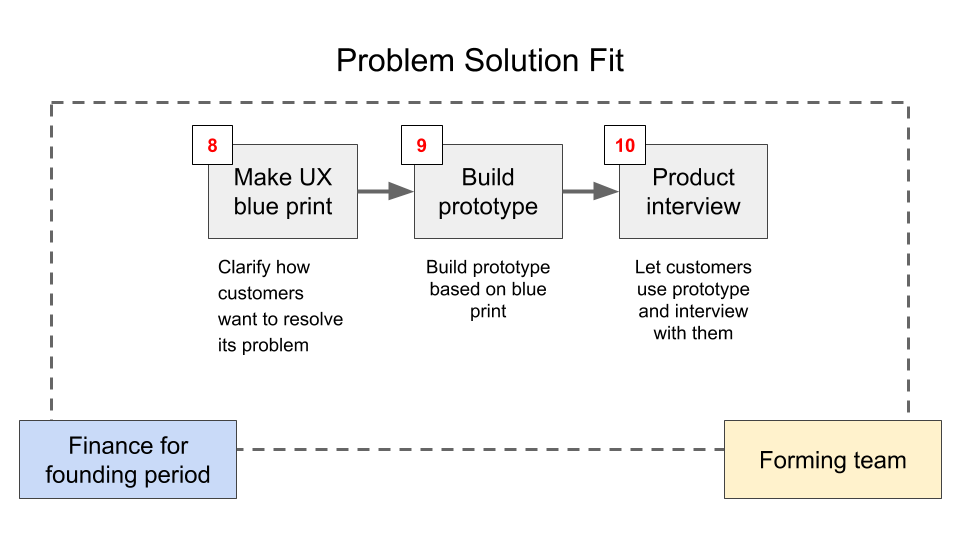 Problem Solution Fit

8
Make UX blue print

Clarify how customers want to resolve its problem

9
Build prototype

Build prototype based on blue print

10
Product interview

Let customers use prototype and interview with them

Finance for founding period

Forming team